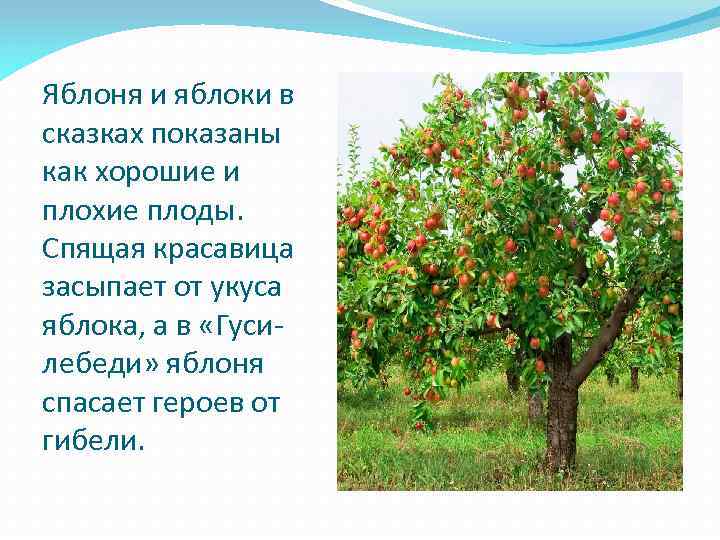 Яблоня и яблоки в сказках показаны как хорошие и плохие плоды. Спящая красавица засыпает от укуса яблока, а в «Гуси-лебеди» яблоня спасает героев от гибели.